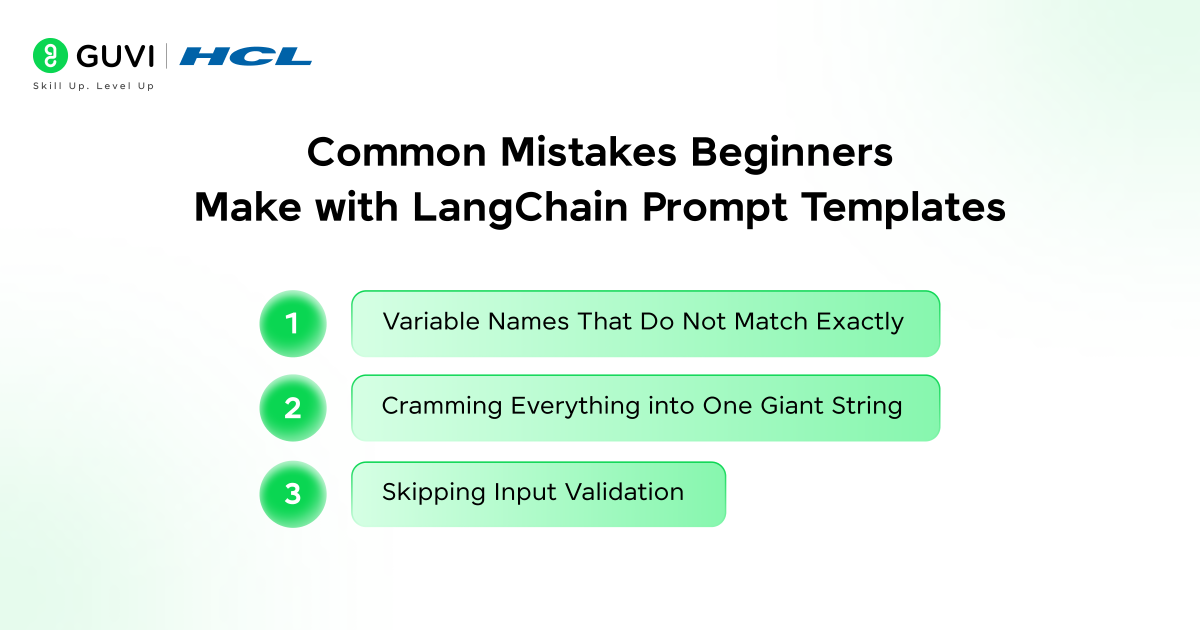 GUVI | HCL
Skill Up. Level Up

Common Mistakes Beginners Make with LangChain Prompt Templates

1 Variable Names That Do Not Match Exactly

2 Cramming Everything into One Giant String

3 Skipping Input Validation